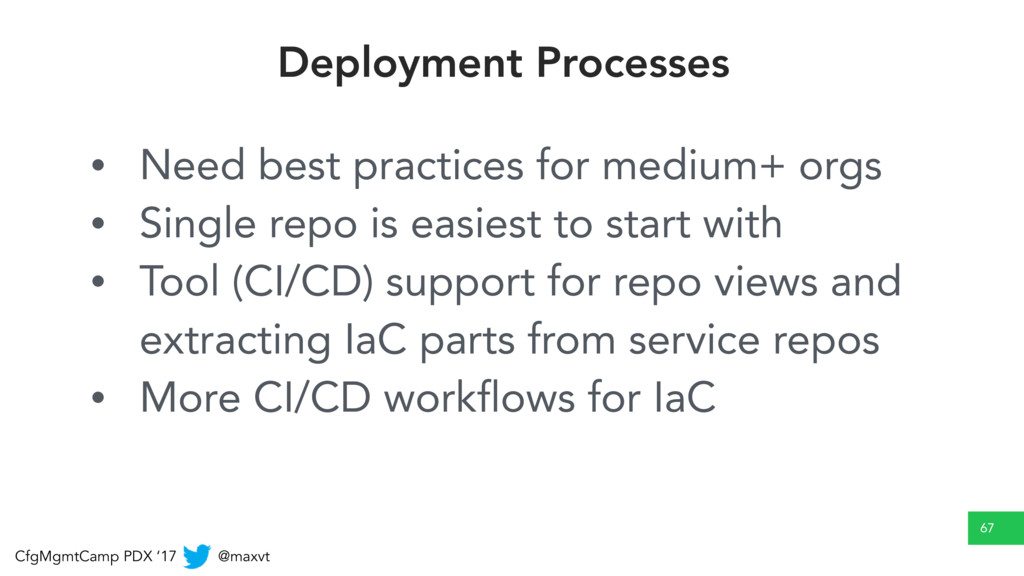 Deployment Processes

• Need best practices for medium+ orgs
• Single repo is easiest to start with
• Tool (CI/CD) support for repo views and extracting IaC parts from service repos
• More CI/CD workflows for IaC

67

CfgMgmtCamp PDX '17 @maxvt